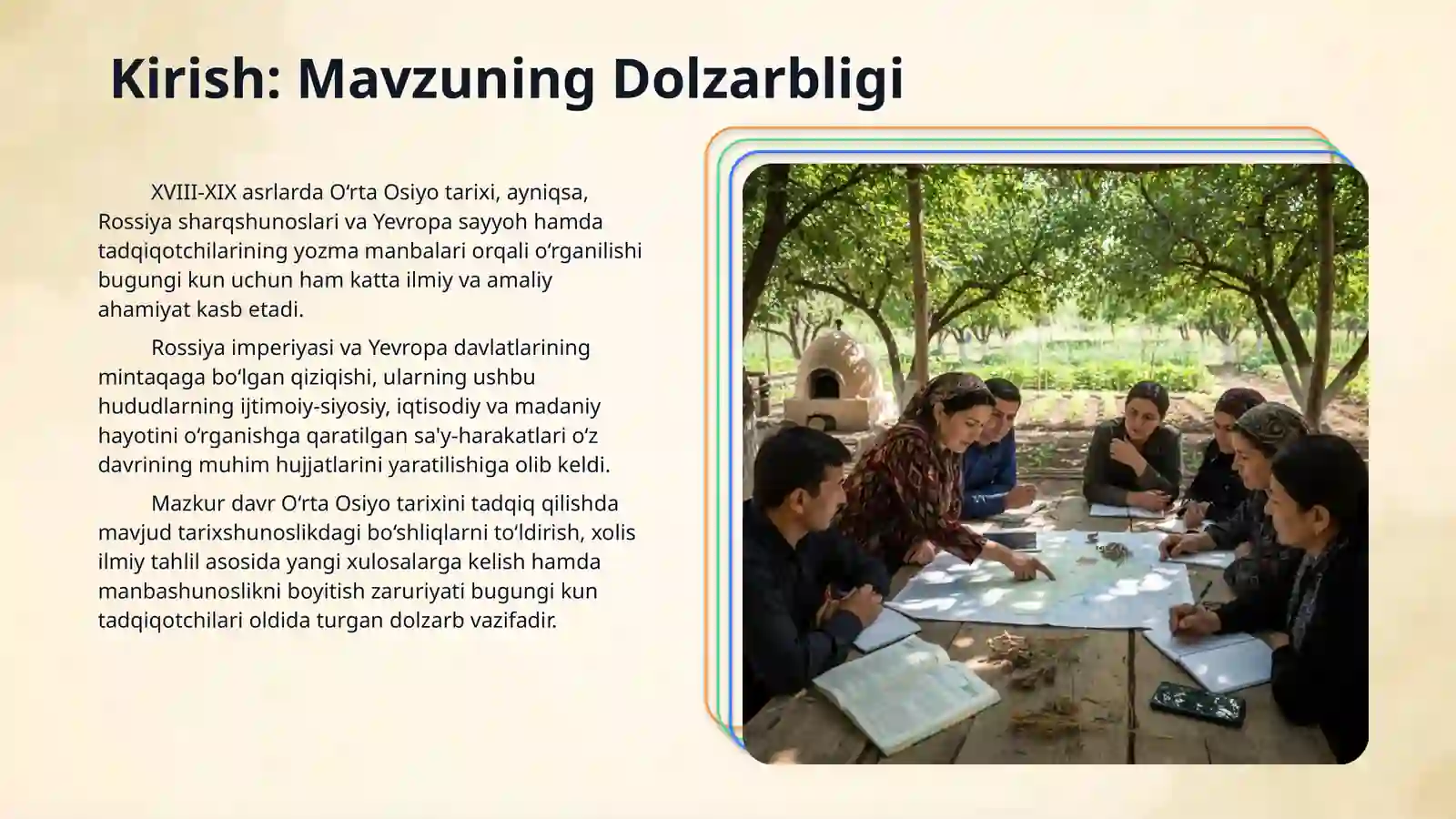 Kirish: Mavzuning Dolzarbligi

XVIII-XIX asrlarda O‘rta Osiyo tarixi, ayniqsa, Rossiya sharqshunoslari va Yevropa sayyoh hamda tadqiqotchilarining yozma manbalari orqali o‘rganilishi bugungi kun uchun ham katta ilmiy va amaliy ahamiyat kasb etadi.

Rossiya imperiyasi va Yevropa davlatlarining mintaqaga bo‘lgan qiziqishi, ularning ushbu hududlarning ijtimoiy-siyosiy, iqtisodiy va madaniy hayotini o‘rganishga qaratilgan sa'y-harakatlari o‘z davrining muhim hujjatlarini yaratilishiga olib keldi.

Mazkur davr O‘rta Osiyo tarixini tadqiq qilishda mavjud tarixshunoslikdagi bo‘shliqlarni to‘ldirish, xolis ilmiy tahlil asosida yangi xulosalarga kelish hamda manbashunoslikni boyitish zaruriyati bugungi kun tadqiqotchilari oldida turgan dolzarb vazifadir.